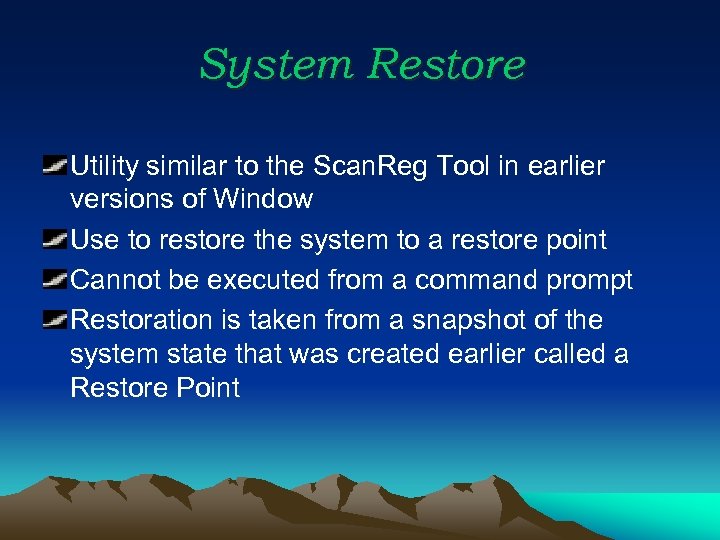 System Restore

Utility similar to the ScanReg Tool in earlier versions of Window

Use to restore the system to a restore point

Cannot be executed from a command prompt

Restoration is taken from a snapshot of the system state that was created earlier called a Restore Point